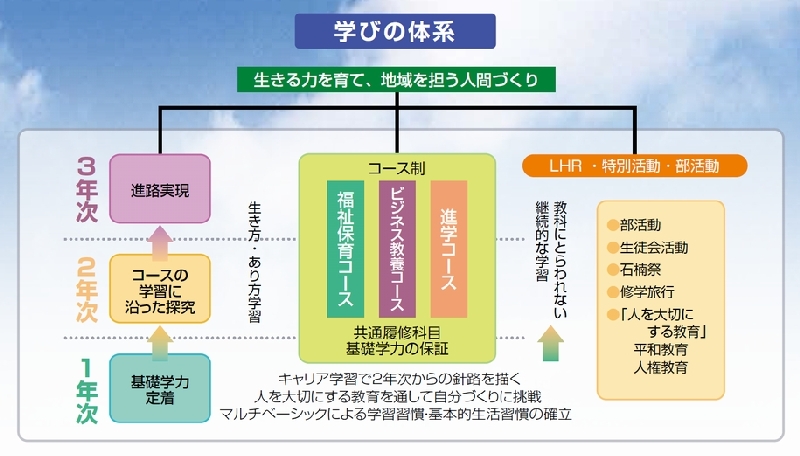 学びの体系

生きる力を育て、地域を担う人間づくり

3年次

進路実現

2年次

コースの学習に沿った探究

1年次

基礎学力定着

生き方・あり方学習

コース制

福祉保育コース

ビジネス教養コース

進学コース

共通履修科目
基礎学力の保証

教科にとらわれない継続的な学習

LHR・特別活動・部活動

●部活動
●生徒会活動
●石楠祭
●修学旅行
●「人を大切にする教育」
平和教育
人権教育

キャリア学習で2年次からの針路を描く
人を大切にする教育を通して自分づくりに挑戦
マルチベーシックによる学習習慣・基本的生活習慣の確立